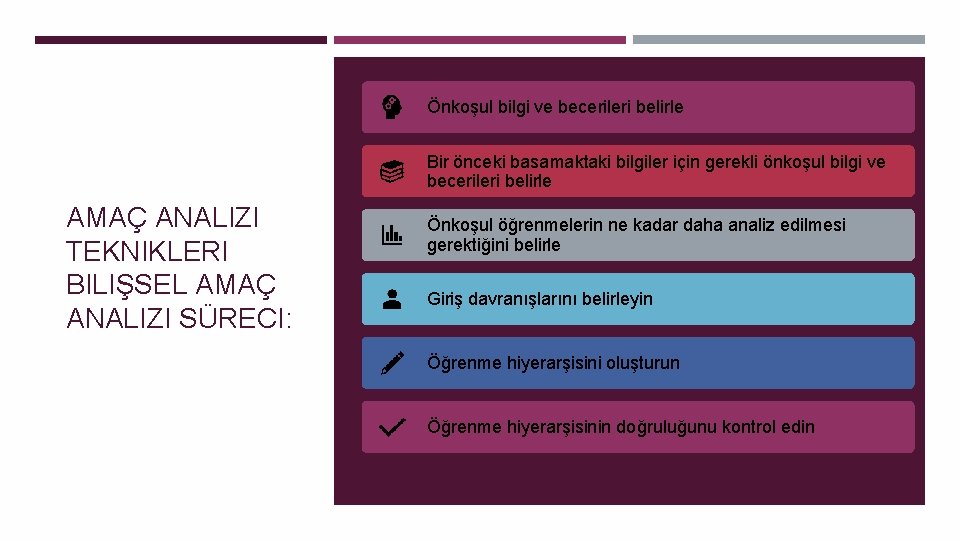 AMAÇ ANALIZI TEKNIKLERI BILIŞSEL AMAÇ ANALIZI SÜRECI:

Önkoşul bilgi ve becerileri belirle

Bir önceki basamaktaki bilgiler için gerekli önkoşul bilgi ve becerileri belirle

Önkoşul öğrenmelerin ne kadar daha analiz edilmesi gerektiğini belirle

Giriş davranışlarını belirleyin

Öğrenme hiyerarşisini oluşturun

Öğrenme hiyerarşisinin doğruluğunu kontrol edin